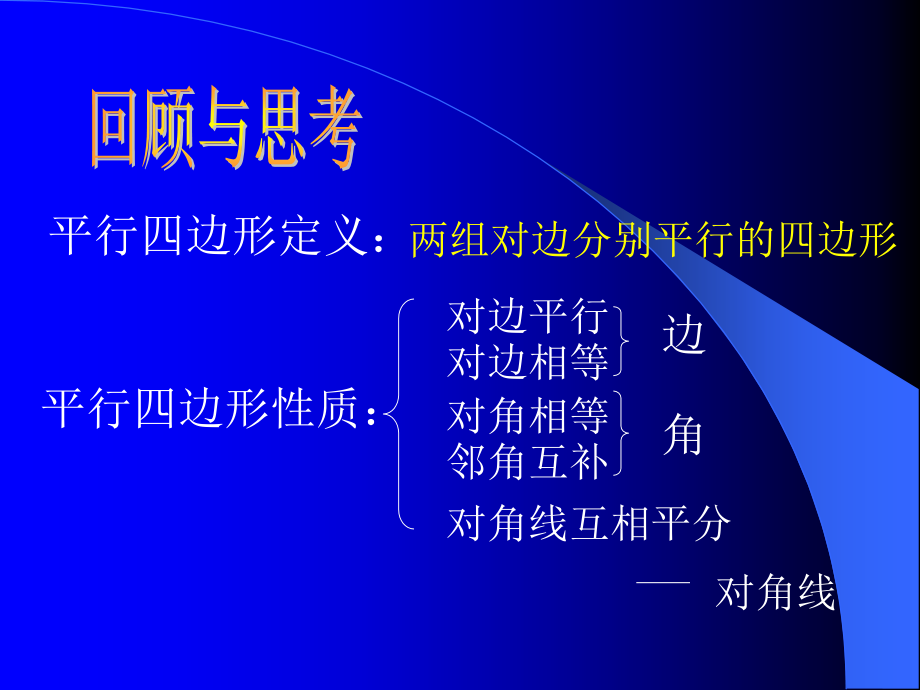 回顾与思考

平行四边形定义：两组对边分别平行的四边形

平行四边形性质：

对边平行
对边相等
边

对角相等
邻角互补
角

对角线互相平分
— 对角线